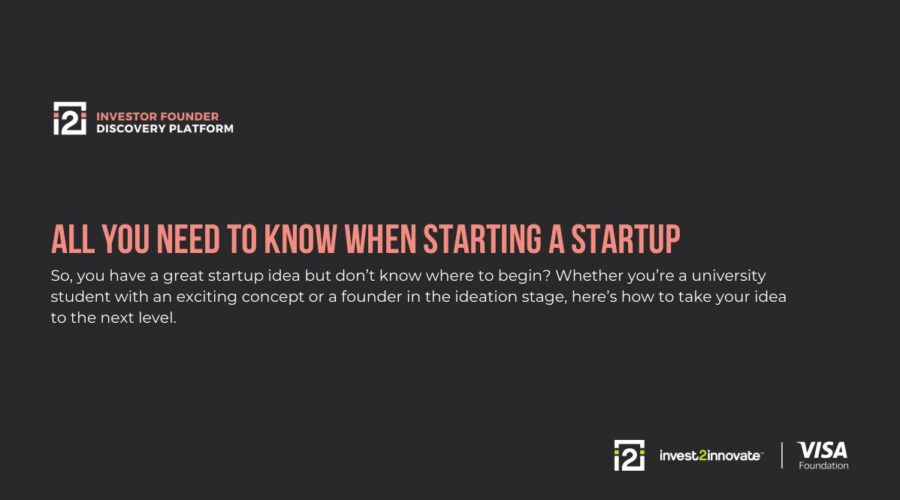 i2i INVESTOR FOUNDER DISCOVERY PLATFORM

ALL YOU NEED TO KNOW WHEN STARTING A STARTUP

So, you have a great startup idea but don't know where to begin? Whether you're a university student with an exciting concept or a founder in the ideation stage, here's how to take your idea to the next level.

i2i invest2innovate | VISA Foundation